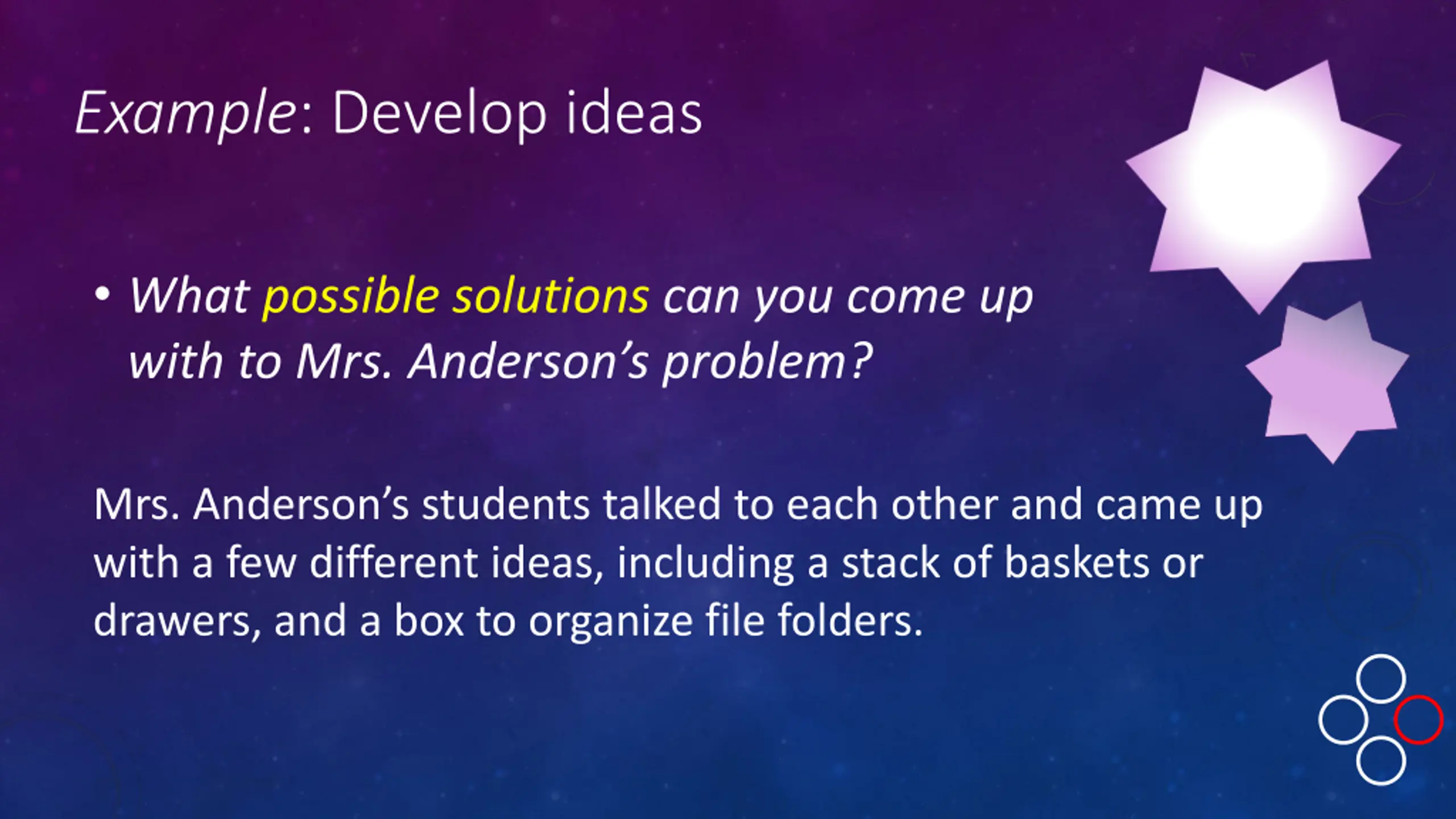 Example: Develop ideas

• What possible solutions can you come up with to Mrs. Anderson's problem?

Mrs. Anderson's students talked to each other and came up with a few different ideas, including a stack of baskets or drawers, and a box to organize file folders.